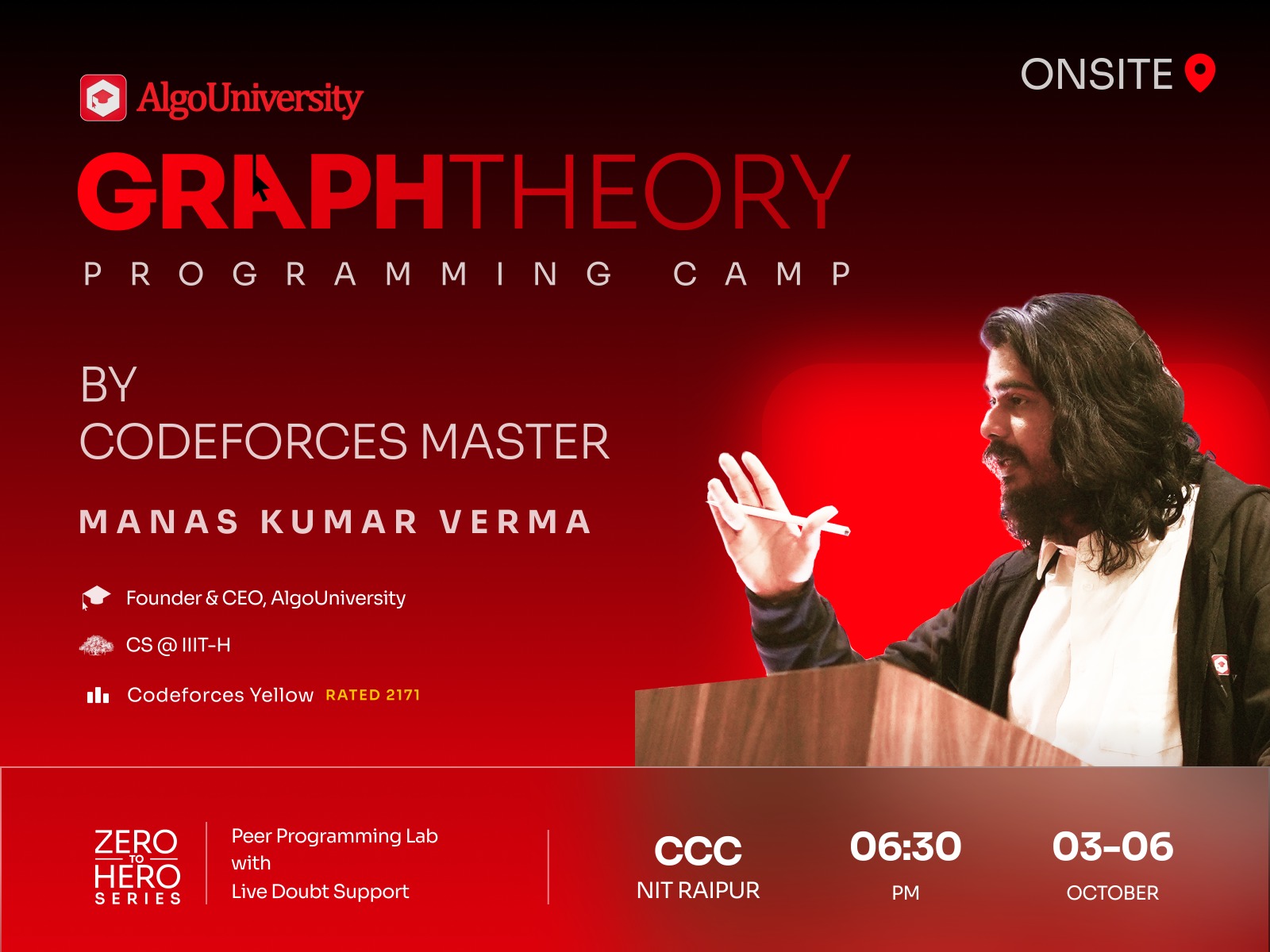 AlgoUniversity

ONSITE

GRAPHTHEORY

PROGRAMMING CAMP

BY
CODEFORCES MASTER

MANAS KUMAR VERMA

Founder & CEO, AlgoUniversity

CS @ IIIT-H

Codeforces Yellow RATED 2171

ZERO TO HERO SERIES

Peer Programming Lab with Live Doubt Support

CCC
NIT RAIPUR

06:30
PM

03-06
OCTOBER